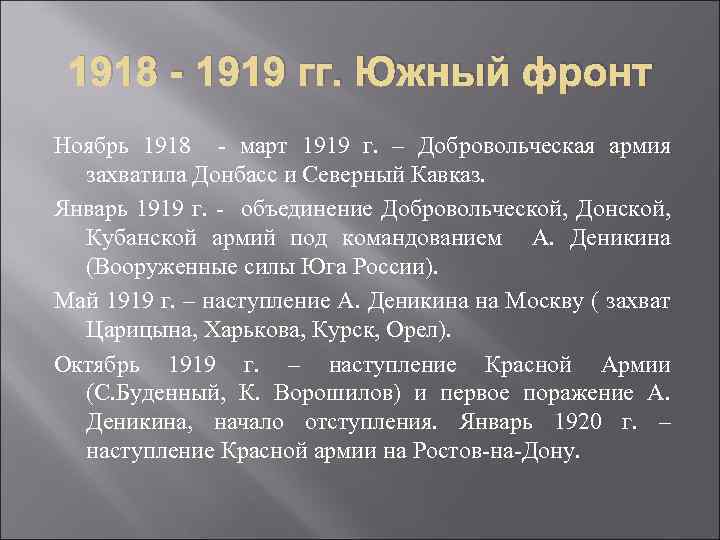 1918 - 1919 гг. Южный фронт

Ноябрь 1918 - март 1919 г. – Добровольческая армия захватила Донбасс и Северный Кавказ.

Январь 1919 г. - объединение Добровольческой, Донской, Кубанской армий под командованием А. Деникина (Вооруженные силы Юга России).

Май 1919 г. – наступление А. Деникина на Москву ( захват Царицына, Харькова, Курск, Орел).

Октябрь 1919 г. – наступление Красной Армии (С.Буденный, К. Ворошилов) и первое поражение А. Деникина, начало отступления. Январь 1920 г. – наступление Красной армии на Ростов-на-Дону.